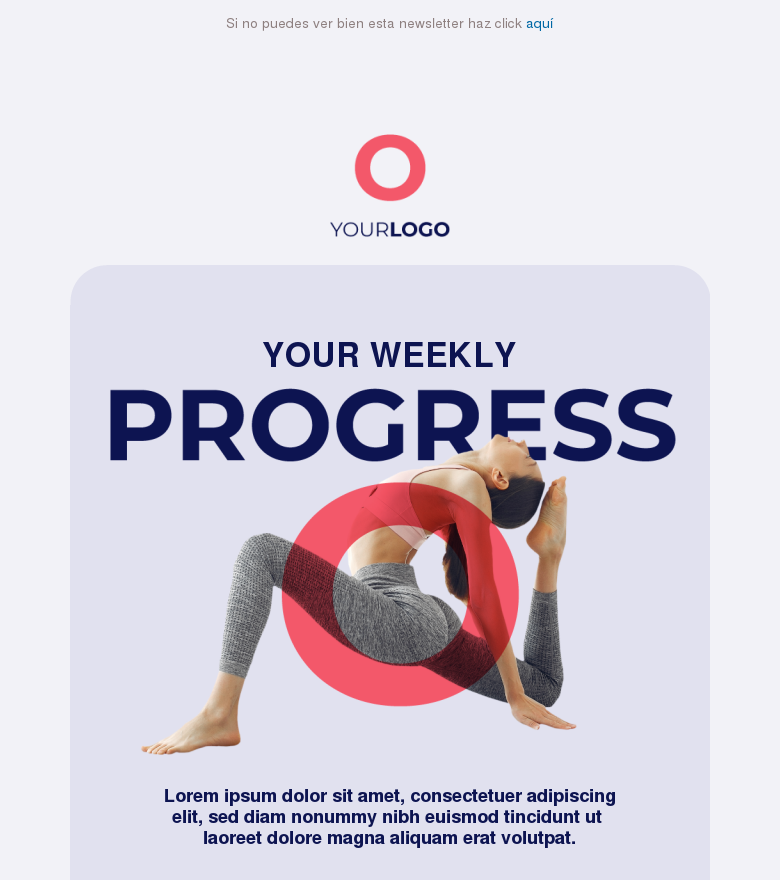 Si no puedes ver bien esta newsletter haz click aquí

YOURLOGO

YOUR WEEKLY
PROGRESS

Lorem ipsum dolor sit amet, consectetuer adipiscing elit, sed diam nonummy nibh euismod tincidunt ut laoreet dolore magna aliquam erat volutpat.